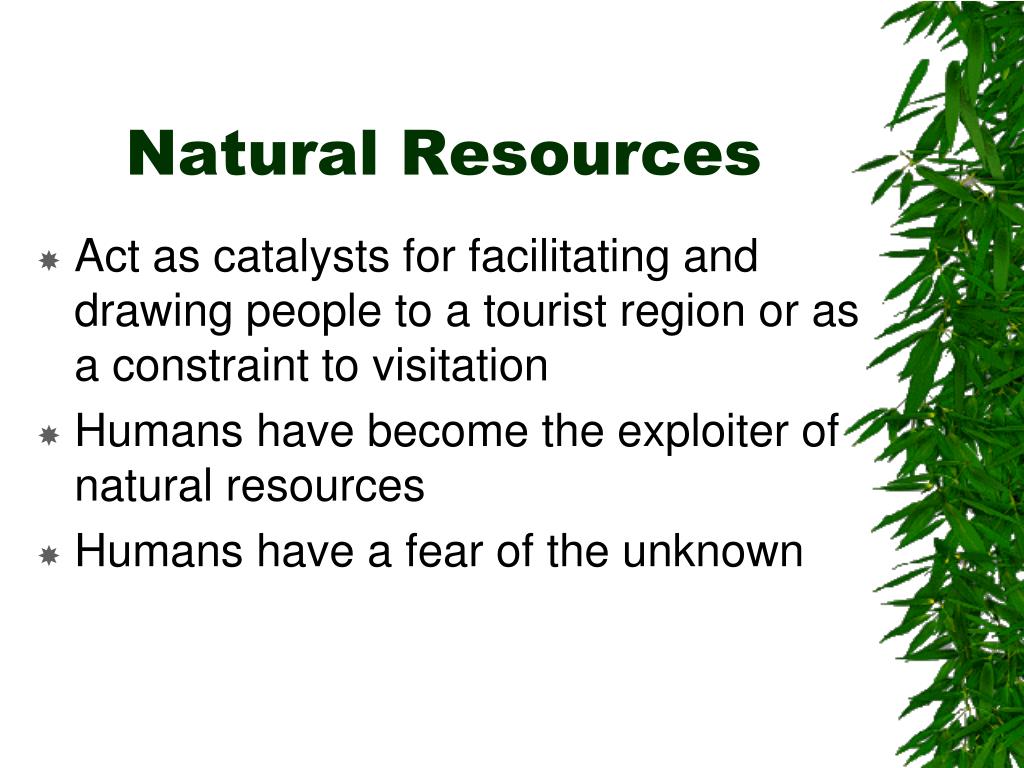 Natural Resources

Act as catalysts for facilitating and drawing people to a tourist region or as a constraint to visitation

Humans have become the exploiter of natural resources

Humans have a fear of the unknown